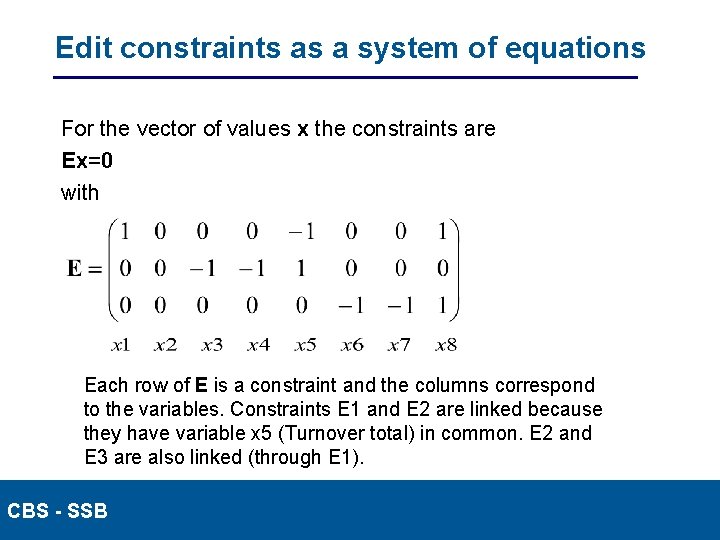 Edit constraints as a system of equations

For the vector of values **x** the constraints are
**Ex=0**
with

$\mathbf{E} = \begin{pmatrix} 1 & 0 & 0 & 0 & -1 & 0 & 0 & 1 \\ 0 & 0 & -1 & -1 & 1 & 0 & 0 & 0 \\ 0 & 0 & 0 & 0 & 0 & -1 & -1 & 1 \end{pmatrix}$

$x1 \quad x2 \quad x3 \quad x4 \quad x5 \quad x6 \quad x7 \quad x8$

Each row of **E** is a constraint and the columns correspond to the variables. Constraints E1 and E2 are linked because they have variable x5 (Turnover total) in common. E2 and E3 are also linked (through E1).

CBS - SSB